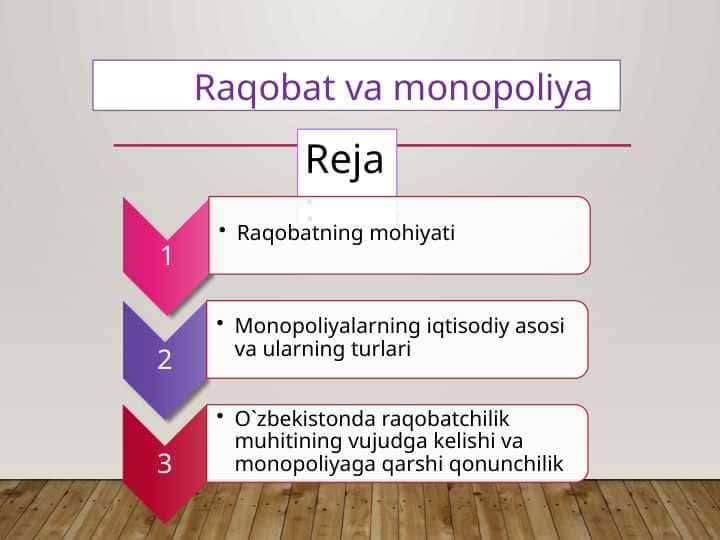 Raqobat va monopoliya

Reja

1

• Raqobatning mohiyati

2

• Monopoliyalarning iqtisodiy asosi va ularning turlari

3

• O`zbekistonda raqobatchilik muhitining vujudga kelishi va monopoliyaga qarshi qonunchilik